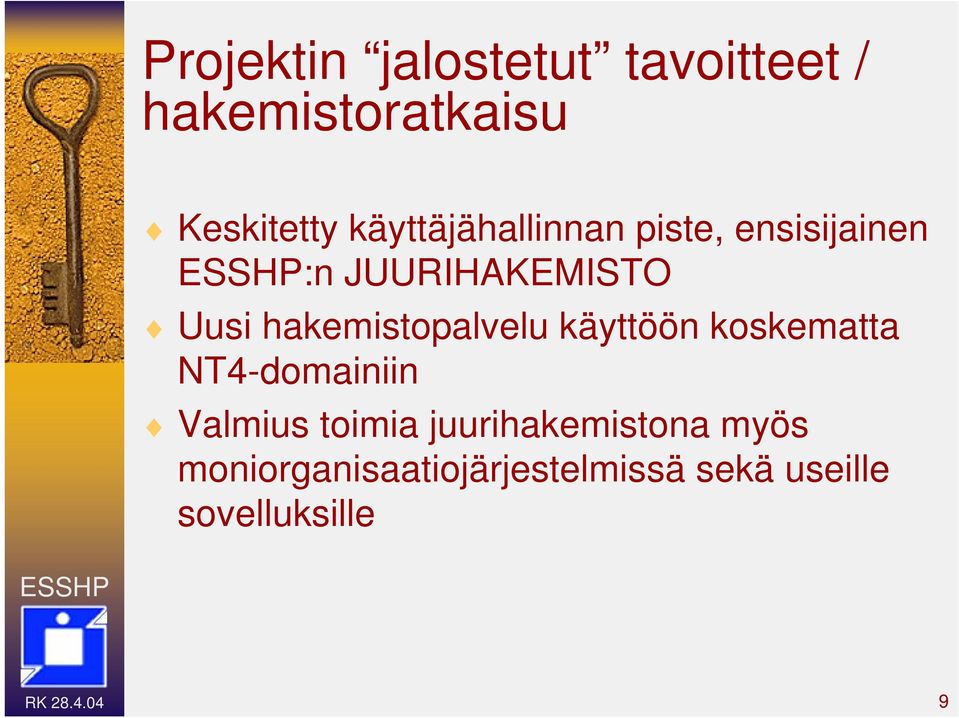 Projektin “jalostetut” tavoitteet / hakemistoratkaisu

Keskitetty käyttäjähallinnan piste, ensisijainen ESSHP:n JUURIHAKEMISTO

Uusi hakemistopalvelu käyttöön koskematta NT4-domainiin

Valmius toimia juurihakemistona myös moniorganisaatiojärjestelmissä sekä useille sovelluksille

ESSHP

RK 28.4.04

9